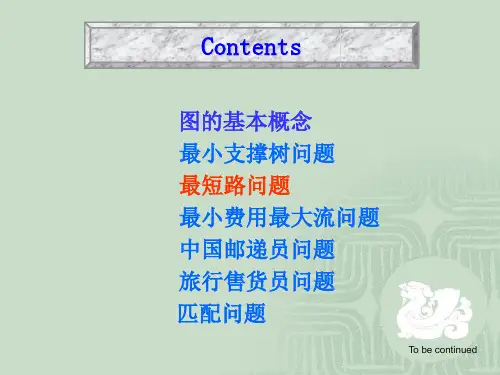 Contents

图的基本概念
最小支撑树问题
最短路问题
最小费用最大流问题
中国邮递员问题
旅行售货员问题
匹配问题

To be continued